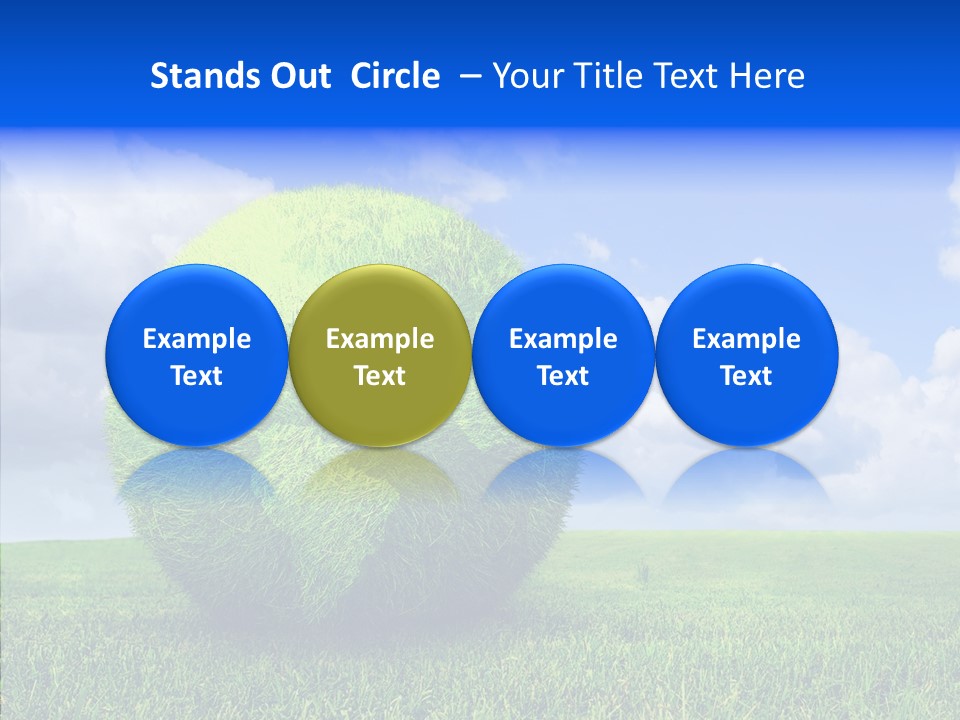 Stands Out Circle – Your Title Text Here

Example Text

Example Text

Example Text

Example Text